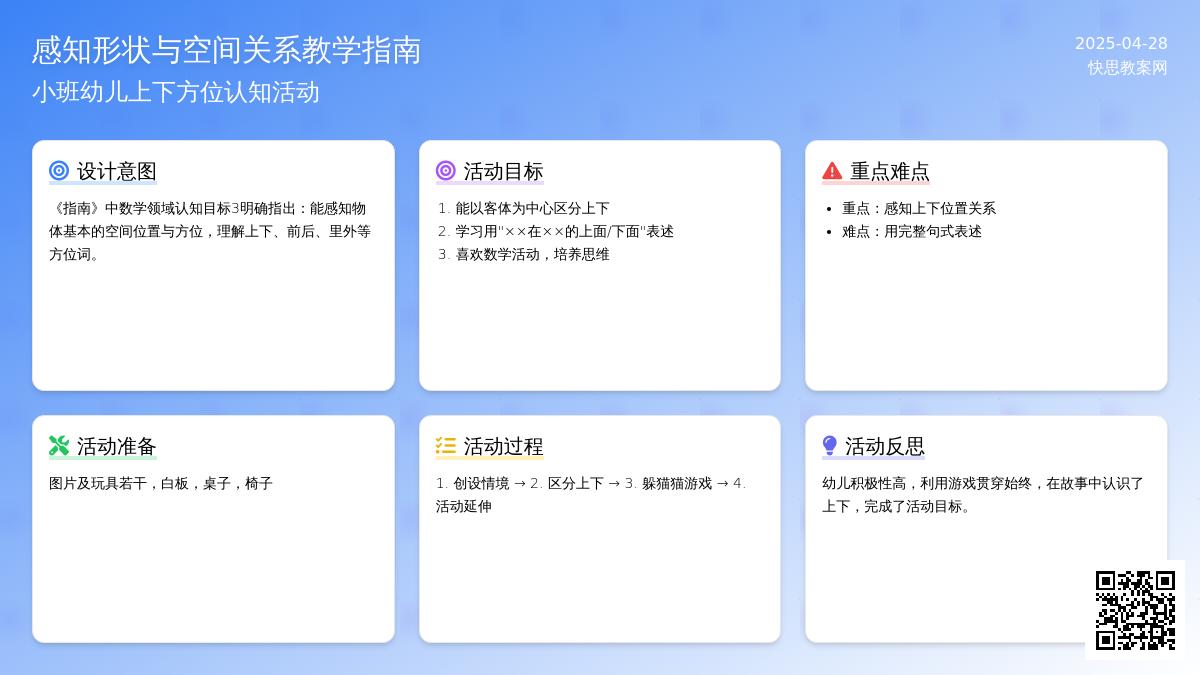 感知形状与空间关系教学指南
小班幼儿上下方位认知活动

2025-04-28
快思教案网

设计意图

《指南》中数学领域认知目标3明确指出：能感知物体基本的空间位置与方位，理解上下、前后、里外等方位词。

活动目标

1. 能以客体为中心区分上下
2. 学习用"××在××的上面/下面"表述
3. 喜欢数学活动，培养思维

重点难点

- 重点：感知上下位置关系
- 难点：用完整句式表述

活动准备

图片及玩具若干，白板，桌子，椅子

活动过程

1. 创设情境 → 2. 区分上下 → 3. 躲猫猫游戏 → 4. 活动延伸

活动反思

幼儿积极性高，利用游戏贯穿始终，在故事中认识了上下，完成了活动目标。